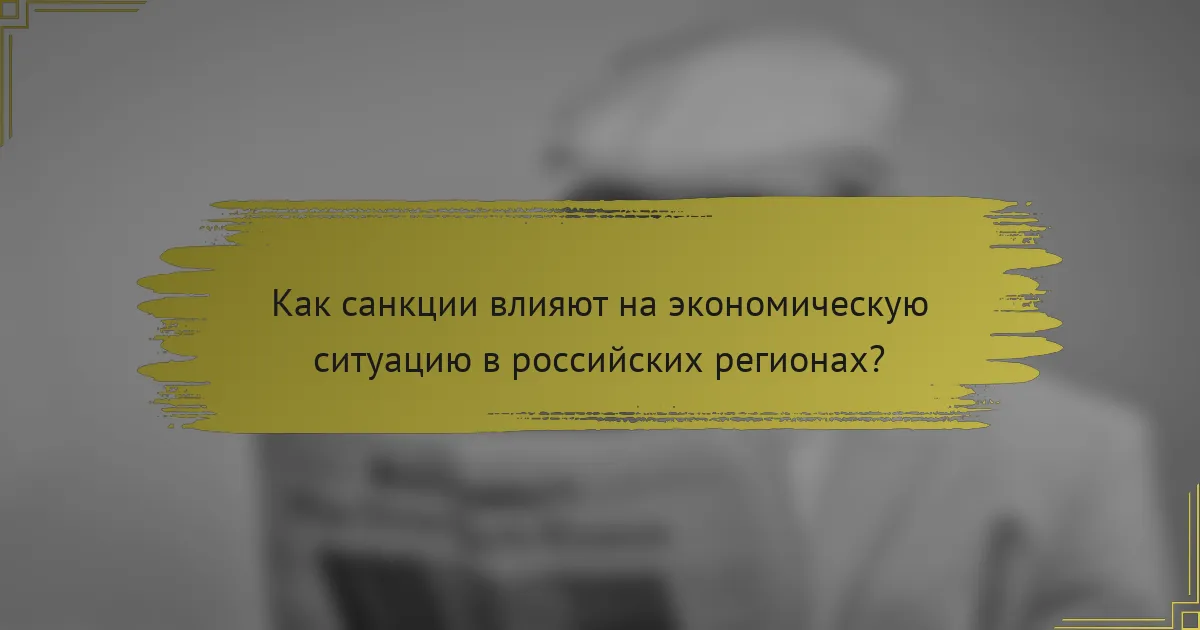 Как санкции влияют на экономическую ситуацию в российских регионах?